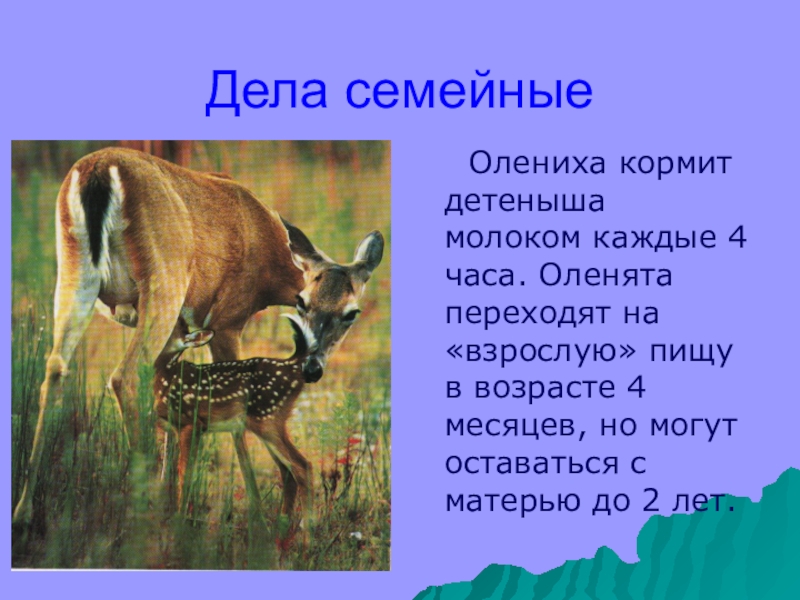 Дела семейные

Олениха кормит детеныша молоком каждые 4 часа. Оленята переходят на «взрослую» пищу в возрасте 4 месяцев, но могут оставаться с матерью до 2 лет.